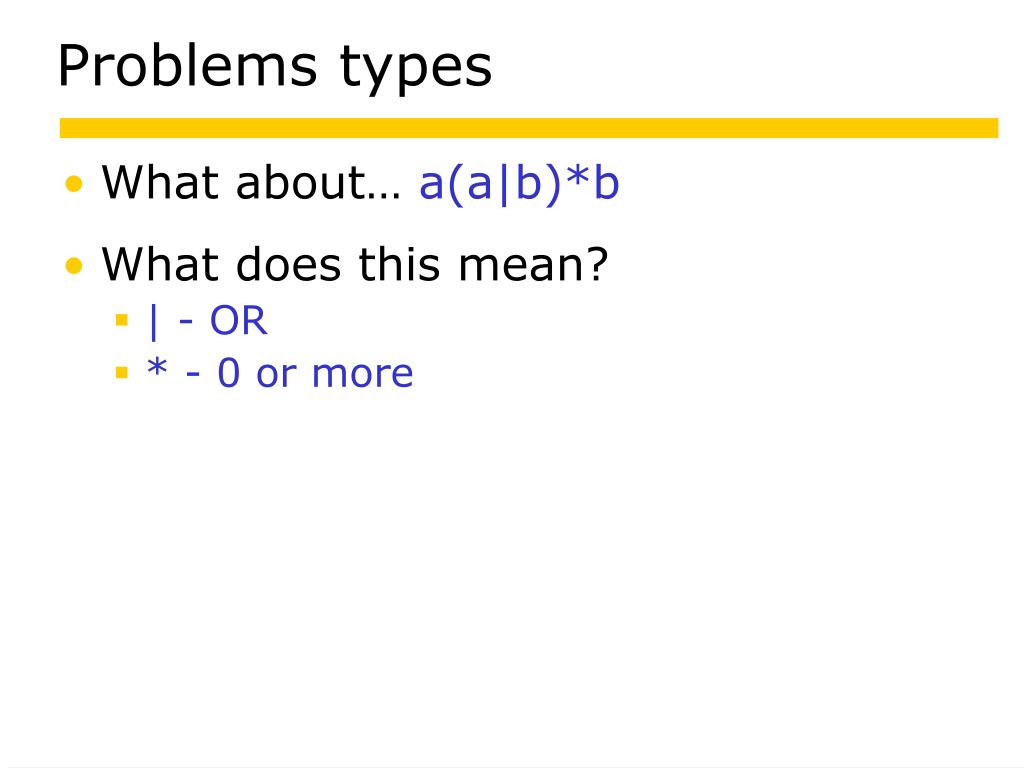 Problems types

• What about… a(a|b)*b

• What does this mean?
  ▪ | - OR
  ▪ * - 0 or more